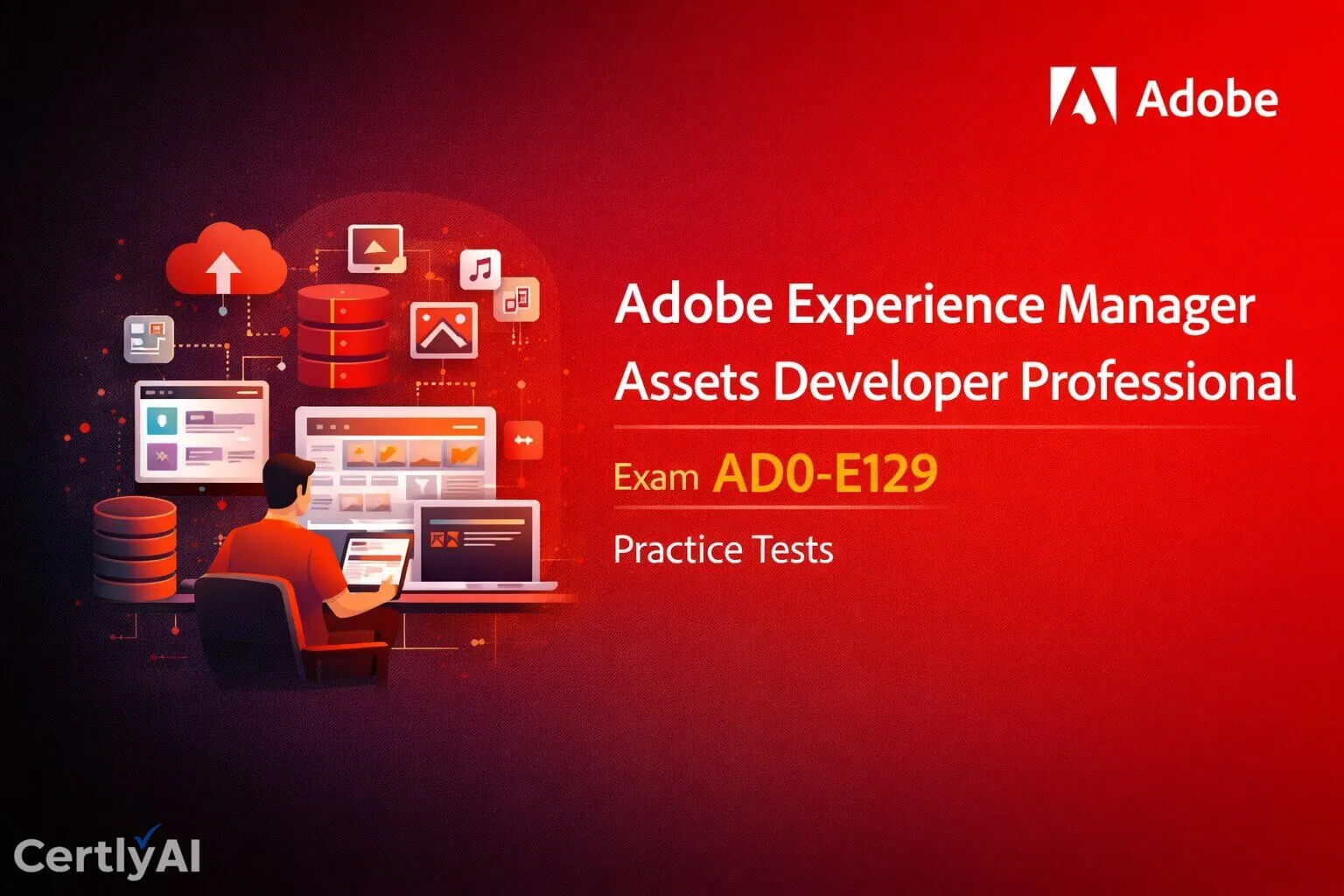 Adobe

Adobe Experience Manager Assets Developer Professional

Exam AD0-E129

Practice Tests

CertlyAI